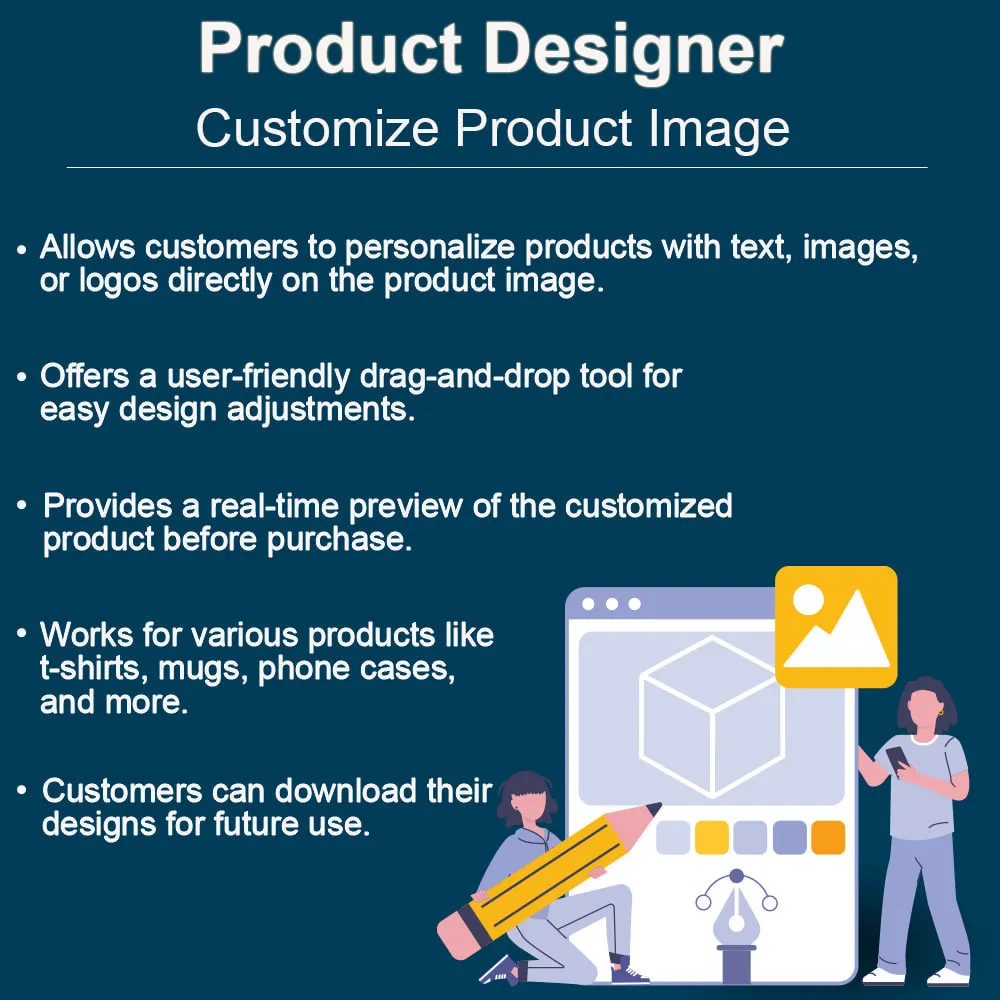 Product Designer

Customize Product Image

• Allows customers to personalize products with text, images, or logos directly on the product image.

• Offers a user-friendly drag-and-drop tool for easy design adjustments.

• Provides a real-time preview of the customized product before purchase.

• Works for various products like t-shirts, mugs, phone cases, and more.

• Customers can download their designs for future use.